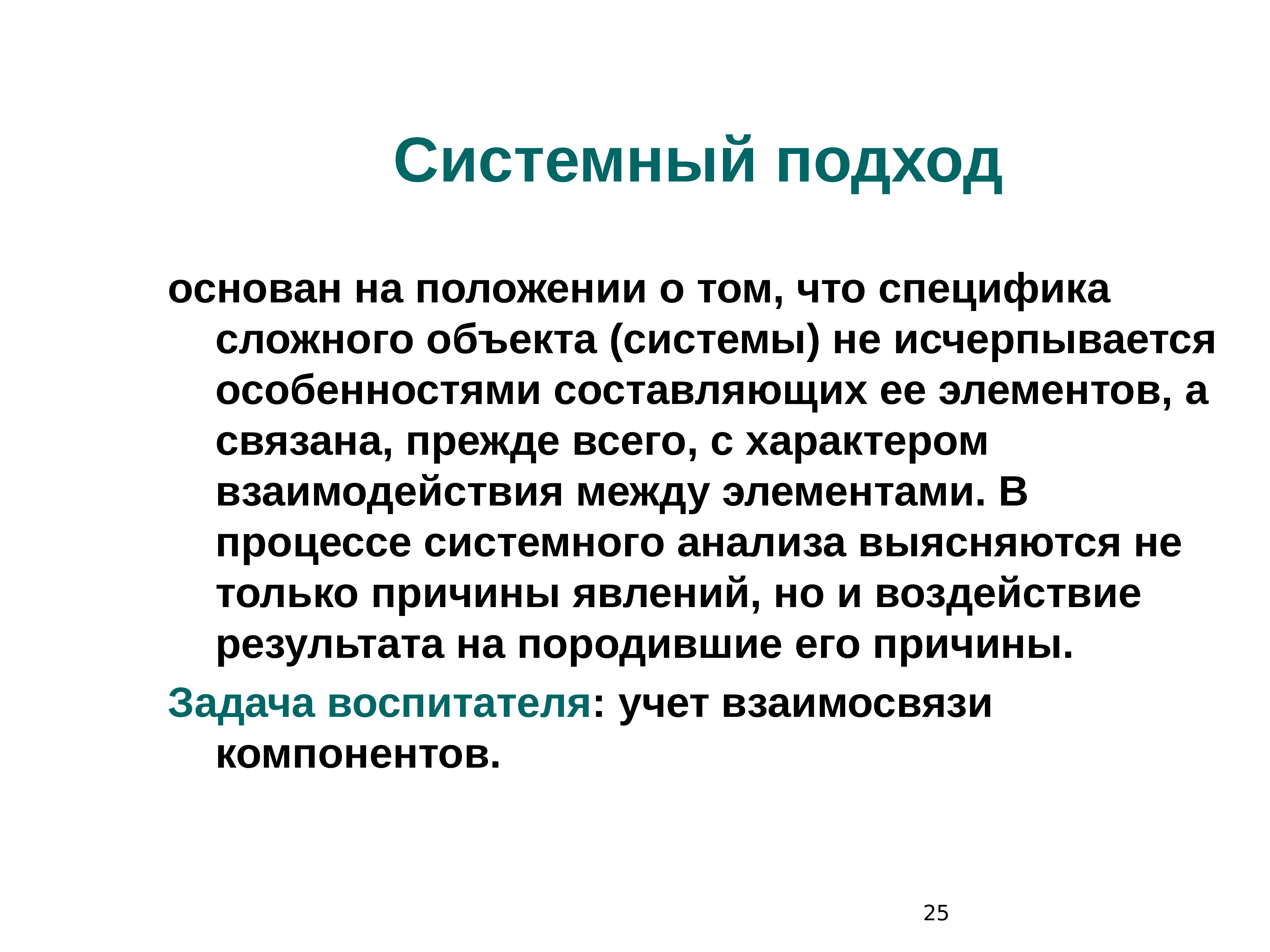 Системный подход

основан на положении о том, что специфика сложного объекта (системы) не исчерпывается особенностями составляющих ее элементов, а связана, прежде всего, с характером взаимодействия между элементами. В процессе системного анализа выясняются не только причины явлений, но и воздействие результата на породившие его причины.

Задача воспитателя: учет взаимосвязи компонентов.

25